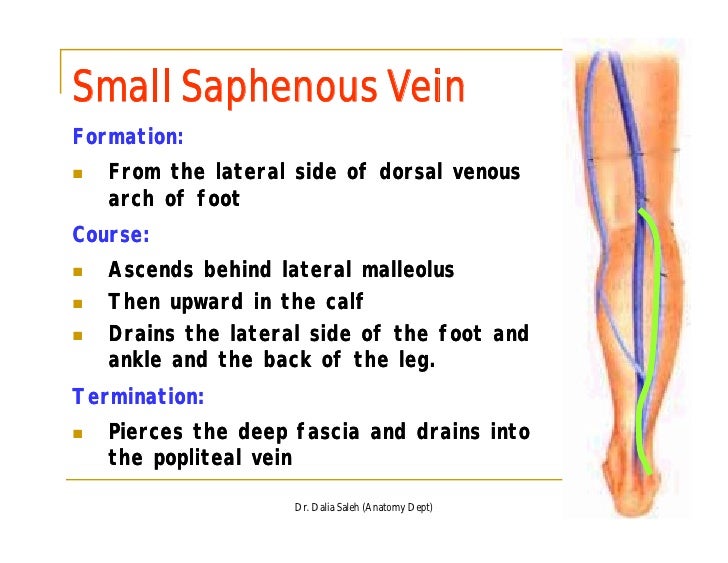 Small Saphenous Vein

Formation:

From the lateral side of dorsal venous arch of foot

Course:

Ascends behind lateral malleolus

Then upward in the calf

Drains the lateral side of the foot and ankle and the back of the leg.

Termination:

Pierces the deep fascia and drains into the popliteal vein

Dr. Dalia Saleh (Anatomy Dept)